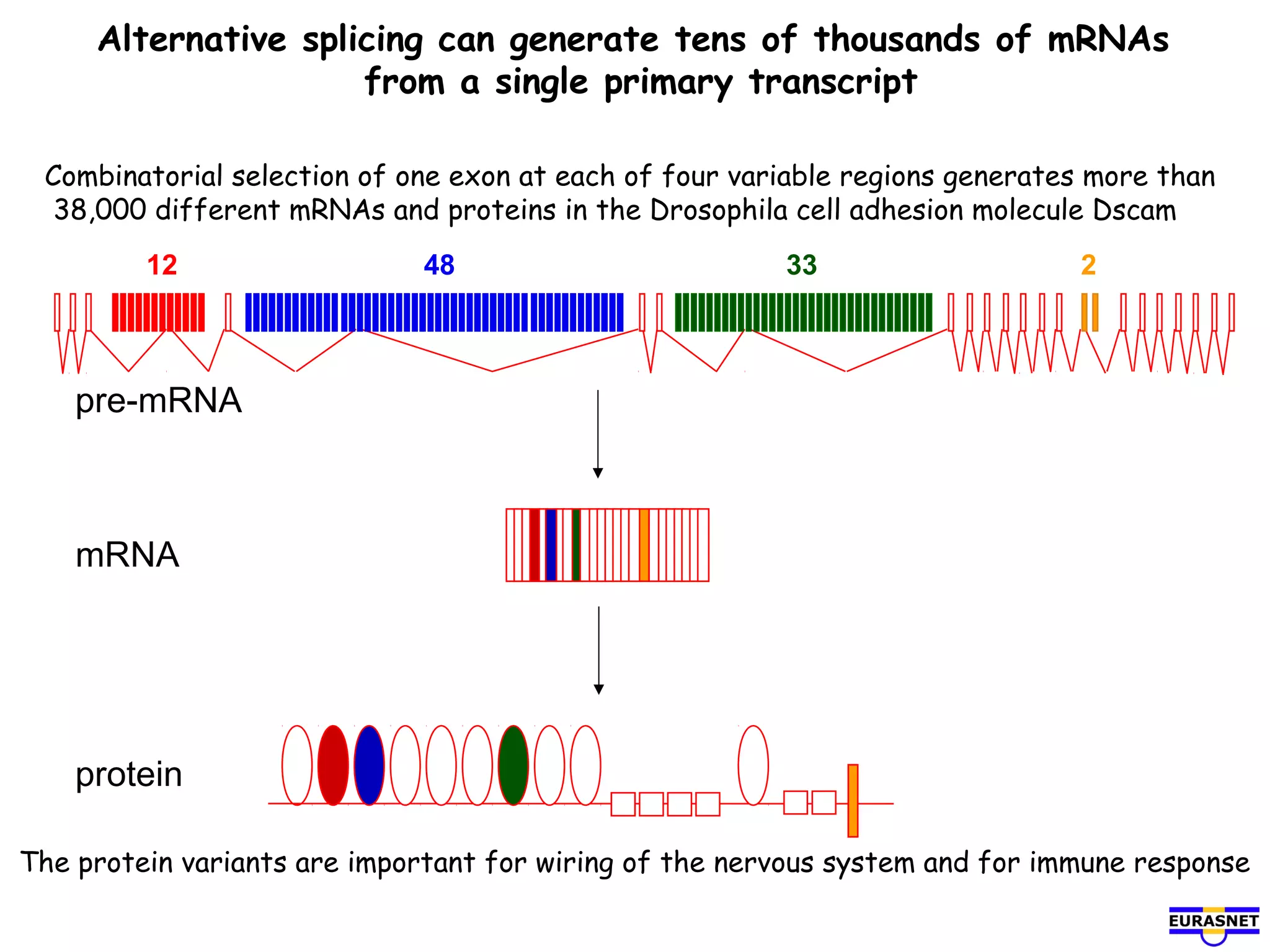 Alternative splicing can generate tens of thousands of mRNAs from a single primary transcript

Combinatorial selection of one exon at each of four variable regions generates more than 38,000 different mRNAs and proteins in the Drosophila cell adhesion molecule Dscam

12

48

33

2

pre-mRNA

mRNA

protein

The protein variants are important for wiring of the nervous system and for immune response

EURASNET